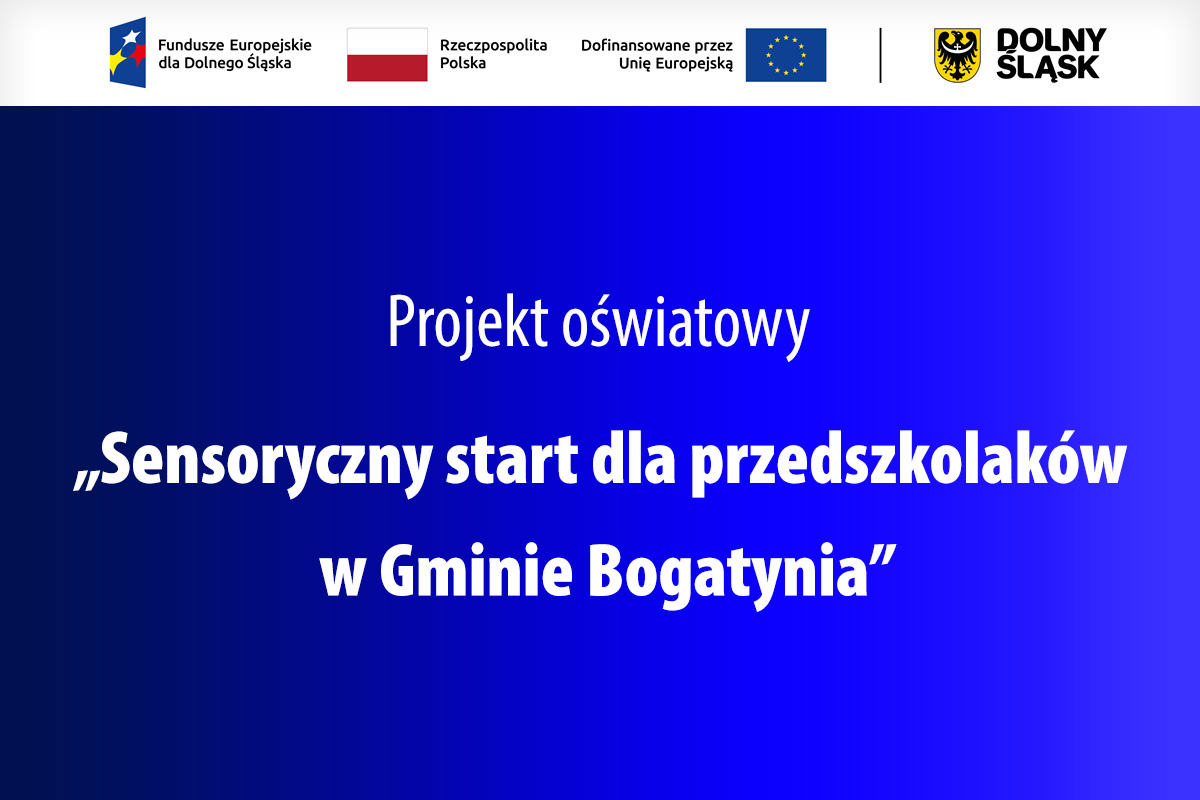 Fundusze Europejskie
dla Dolnego Śląska

Rzeczpospolita
Polska

Dofinansowane przez
Unię Europejską

DOLNY
ŚLĄSK

Projekt oświatowy

„Sensoryczny start dla przedszkolaków w Gminie Bogatynia”